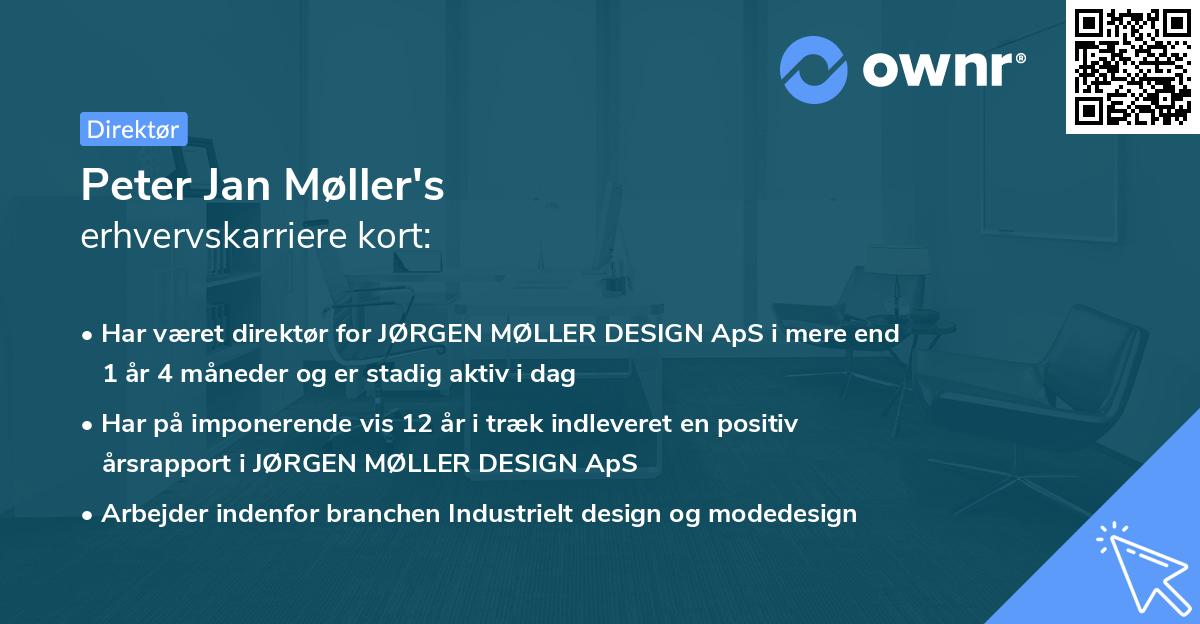 ownr®

Direktør

Peter Jan Møller's
erhvervskarriere kort:

• Har været direktør for JØRGEN MØLLER DESIGN ApS i mere end 1 år 4 måneder og er stadig aktiv i dag

• Har på imponerende vis 12 år i træk indleveret en positiv årsrapport i JØRGEN MØLLER DESIGN ApS

• Arbejder indenfor branchen Industrielt design og modedesign